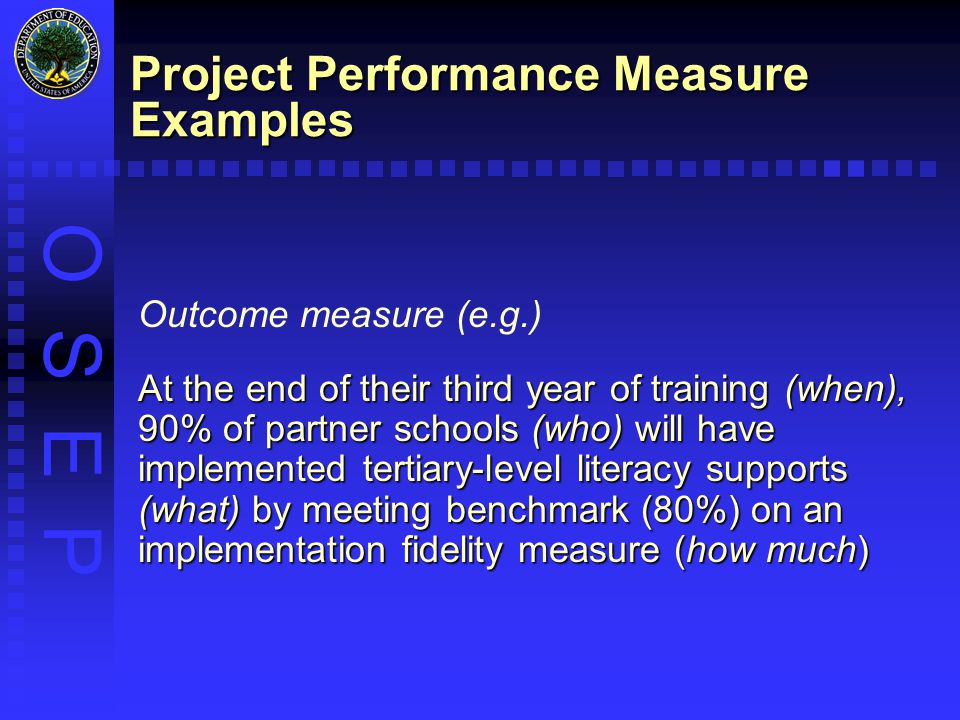 DEPARTMENT OF EDUCATION
UNITED STATES OF AMERICA

Project Performance Measure Examples

OSEP

Outcome measure (e.g.)

At the end of their third year of training (when), 90% of partner schools (who) will have implemented tertiary-level literacy supports (what) by meeting benchmark (80%) on an implementation fidelity measure (how much)